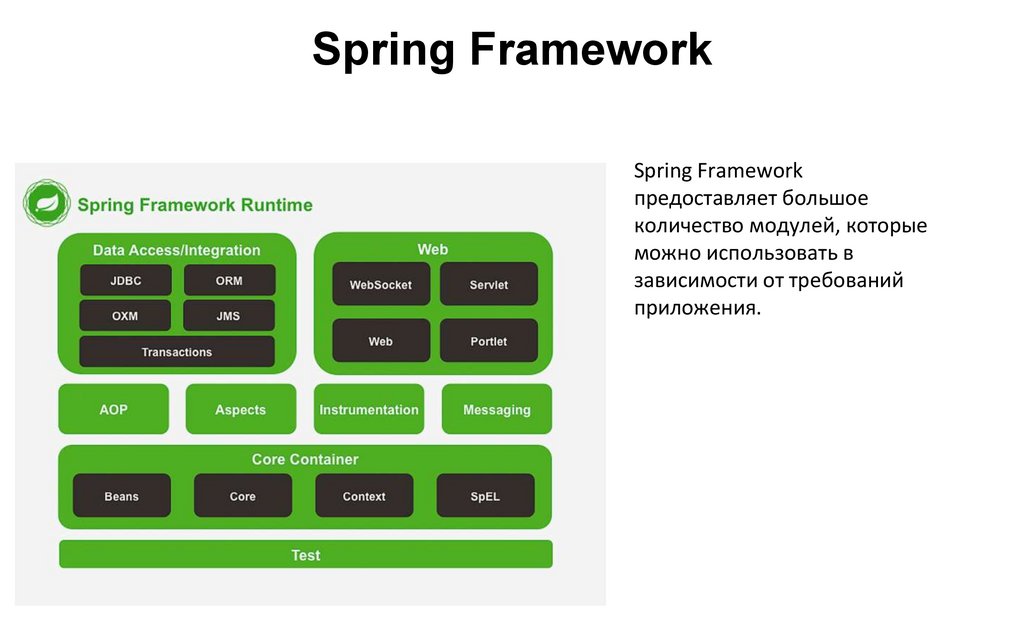 Spring Framework

Spring Framework Runtime

Data Access/Integration

JDBC

ORM

OXM

JMS

Transactions

Web

WebSocket

Servlet

Web

Portlet

AOP

Aspects

Instrumentation

Messaging

Core Container

Beans

Core

Context

SpEL

Test

Spring Framework предоставляет большое количество модулей, которые можно использовать в зависимости от требований приложения.